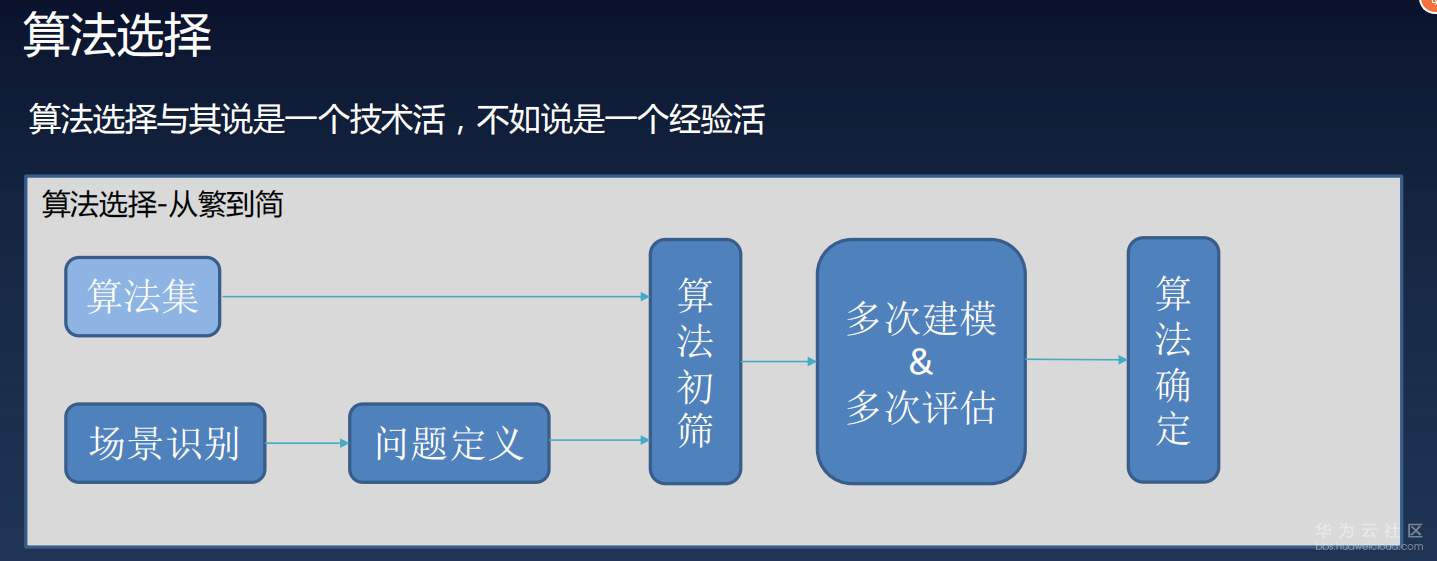 算法选择

算法选择与其说是一个技术活，不如说是一个经验活

算法选择-从繁到简

算法集

场景识别

问题定义

算法初筛

多次建模 & 多次评估

算法确定

华为云社区
bbs.huaweicloud.com